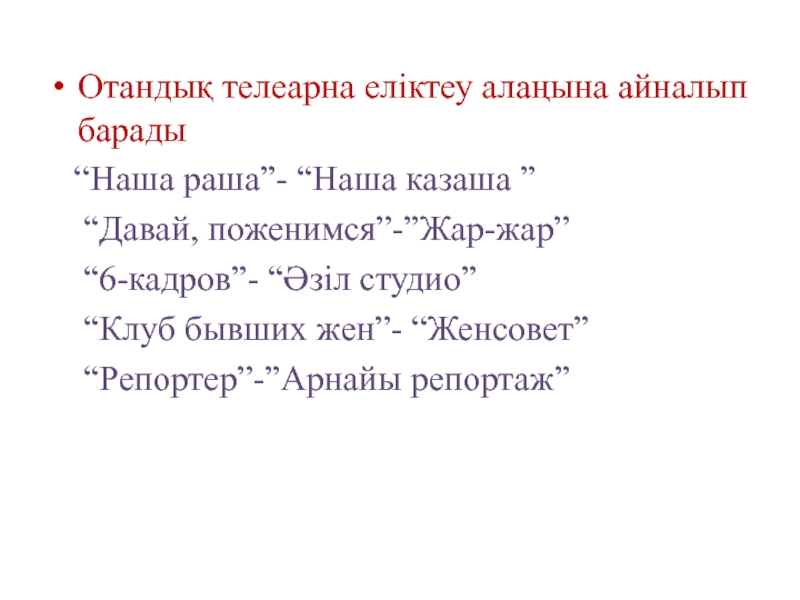 • Отандық телеарна еліктеу алаңына айналып барады

“Наша раша”- “Наша казаша ”

“Давай, поженимся”-”Жар-жар”

“6-кадров”- “Әзіл студио”

“Клуб бывших жен”- “Женсовет”

“Репортер”-”Арнайы репортаж”